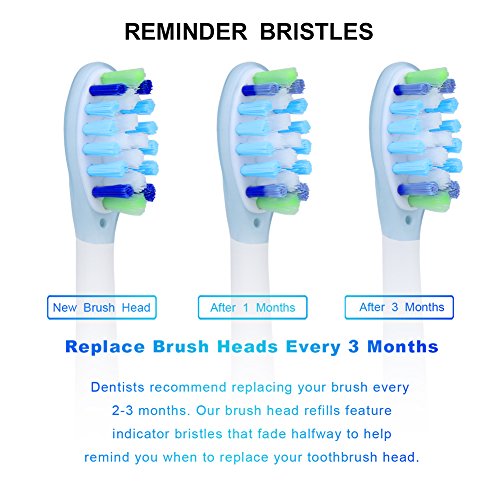 REMINDER BRISTLES

New Brush Head

After 1 Months

After 3 Months

Replace Brush Heads Every 3 Months

Dentists recommend replacing your brush every 2-3 months. Our brush head refills feature indicator bristles that fade halfway to help remind you when to replace your toothbrush head.